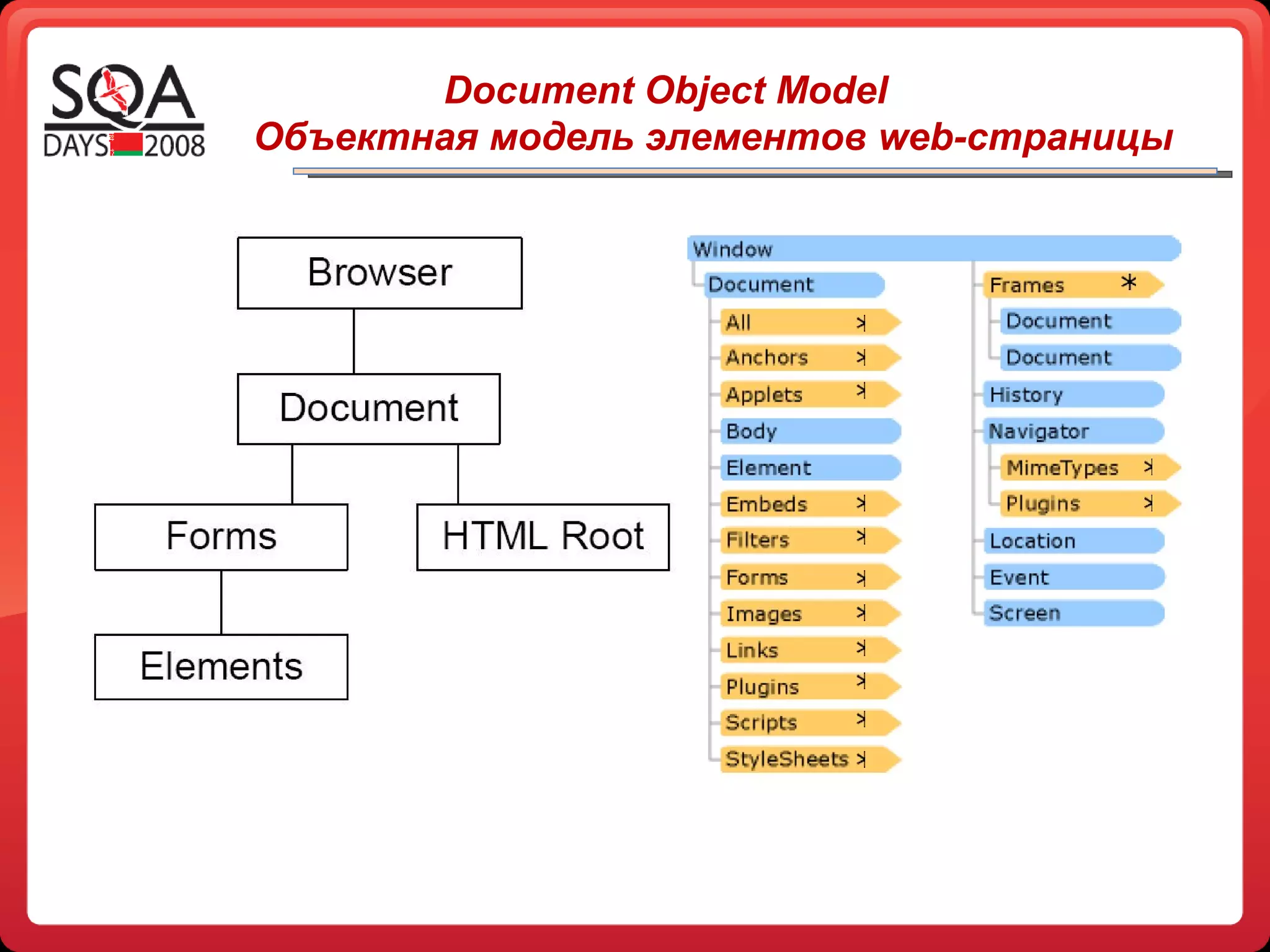 SQA DAYS 2008

Document Object Model
Объектная модель элементов web-страницы

Browser
Document
Forms
HTML Root
Elements

Window
Document
All
Anchors
Applets
Body
Element
Embeds
Filters
Forms
Images
Links
Plugins
Scripts
StyleSheets
Frames *
Document
Document
History
Navigator
MimeTypes
Plugins
Location
Event
Screen